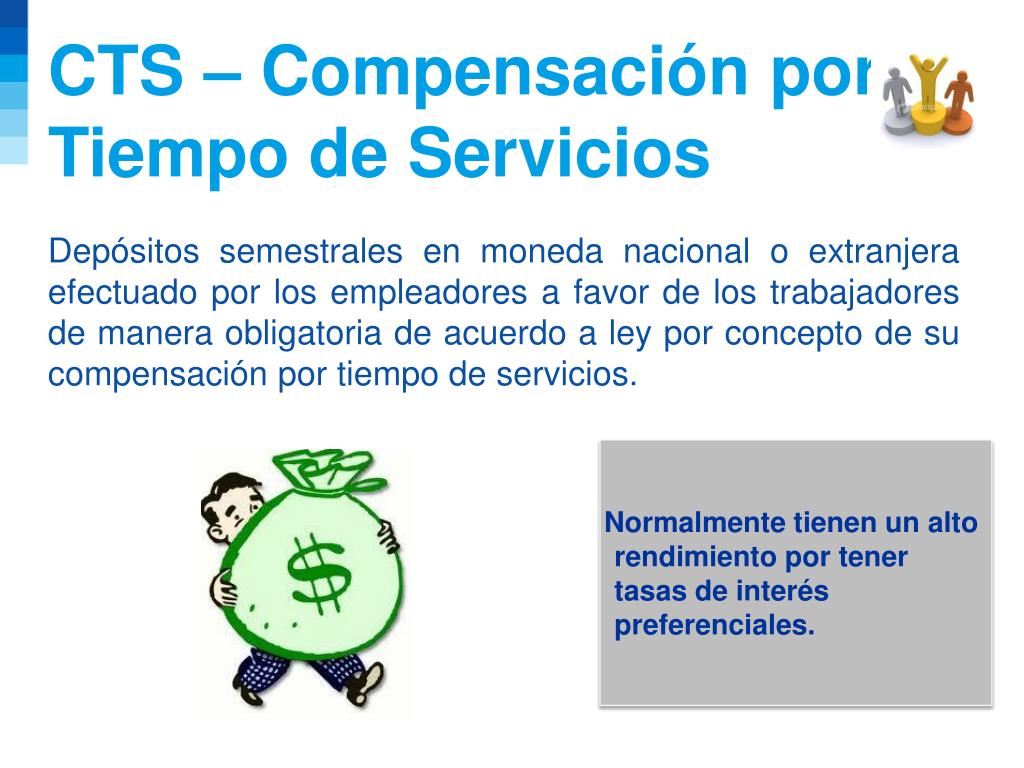 CTS – Compensación por Tiempo de Servicios

Depósitos semestrales en moneda nacional o extranjera efectuado por los empleadores a favor de los trabajadores de manera obligatoria de acuerdo a ley por concepto de su compensación por tiempo de servicios.

$

Normalmente tienen un alto rendimiento por tener tasas de interés preferenciales.